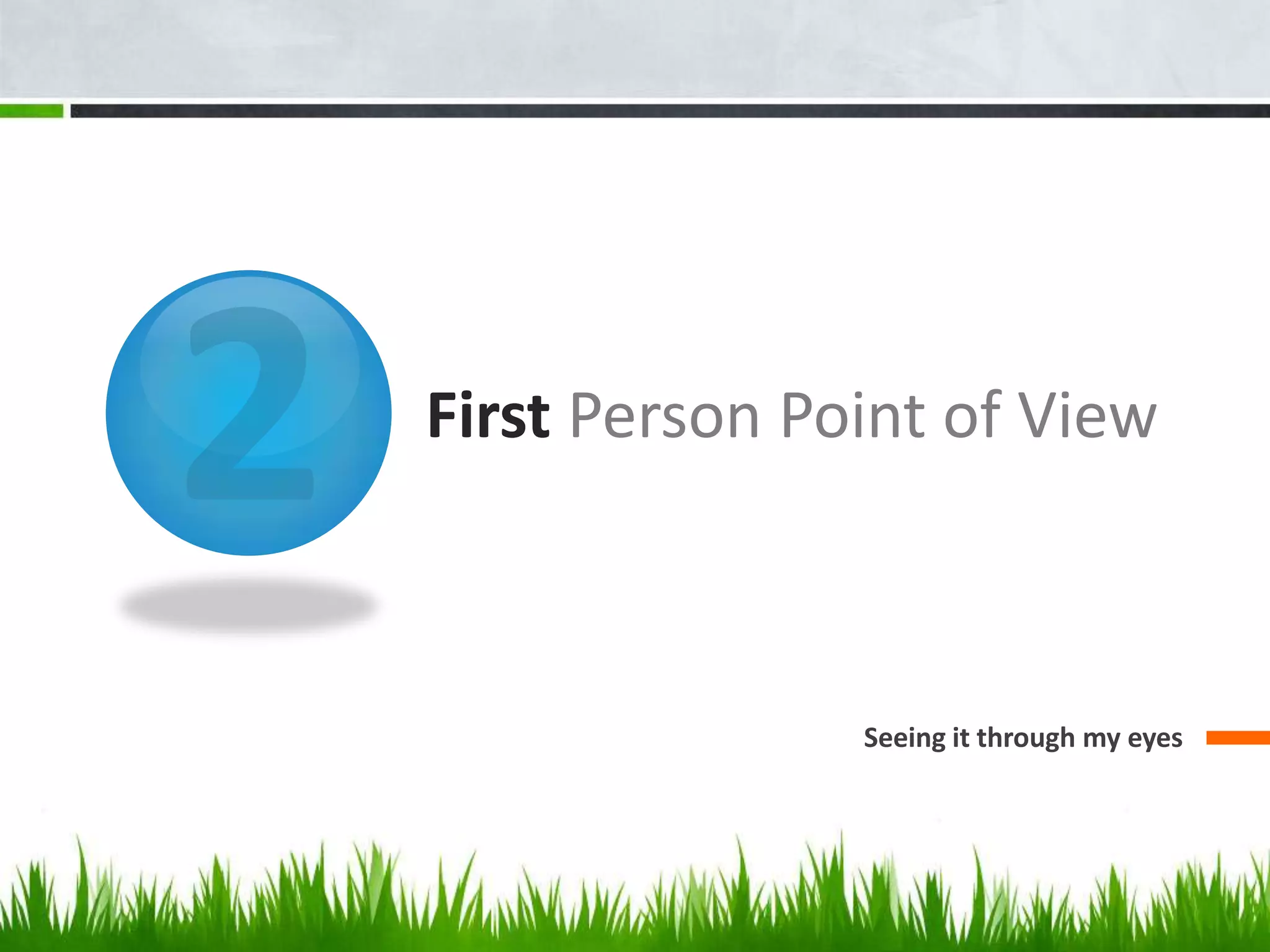 2

First Person Point of View

Seeing it through my eyes